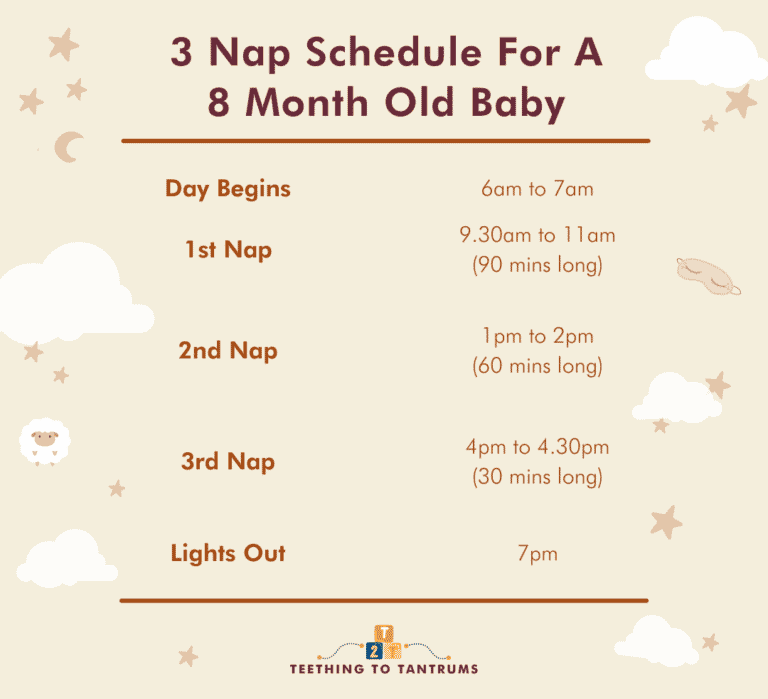 3 Nap Schedule For A 8 Month Old Baby

| | |
|---|---|
| Day Begins | 6am to 7am |
| 1st Nap | 9.30am to 11am (90 mins long) |
| 2nd Nap | 1pm to 2pm (60 mins long) |
| 3rd Nap | 4pm to 4.30pm (30 mins long) |
| Lights Out | 7pm |

T 2 T

TEETHING TO TANTRUMS